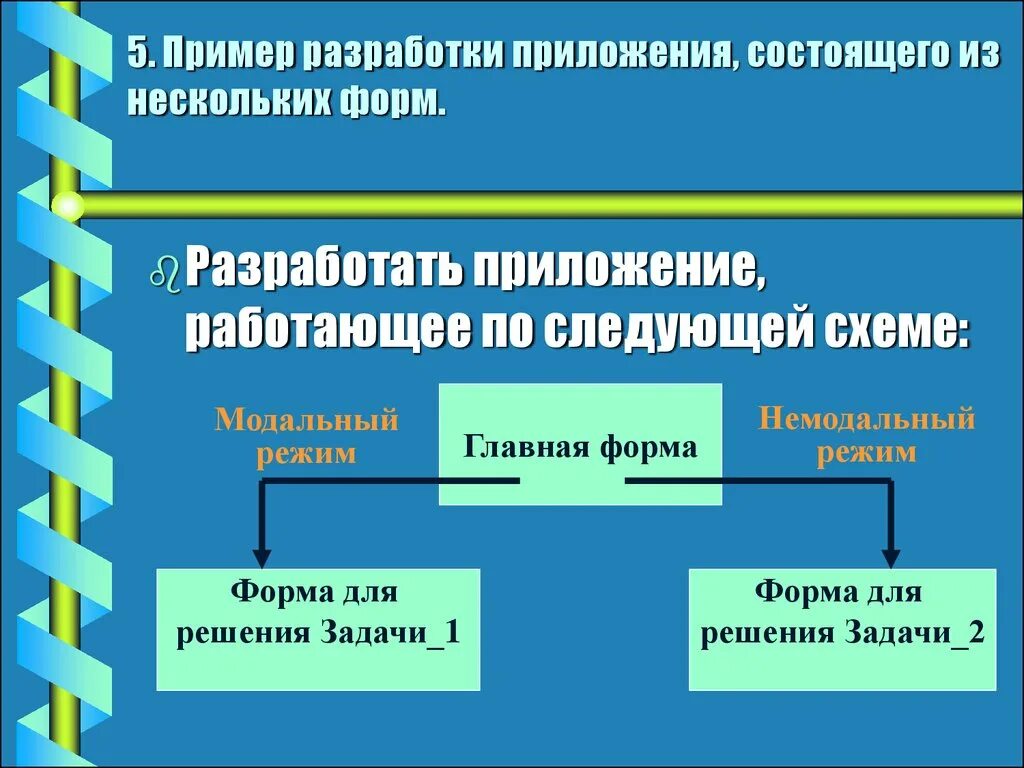 5. Пример разработки приложения, состоящего из нескольких форм.

Разработать приложение, работающее по следующей схеме:

Модальный режим

Главная форма

Немодальный режим

Форма для решения Задачи_1

Форма для решения Задачи_2